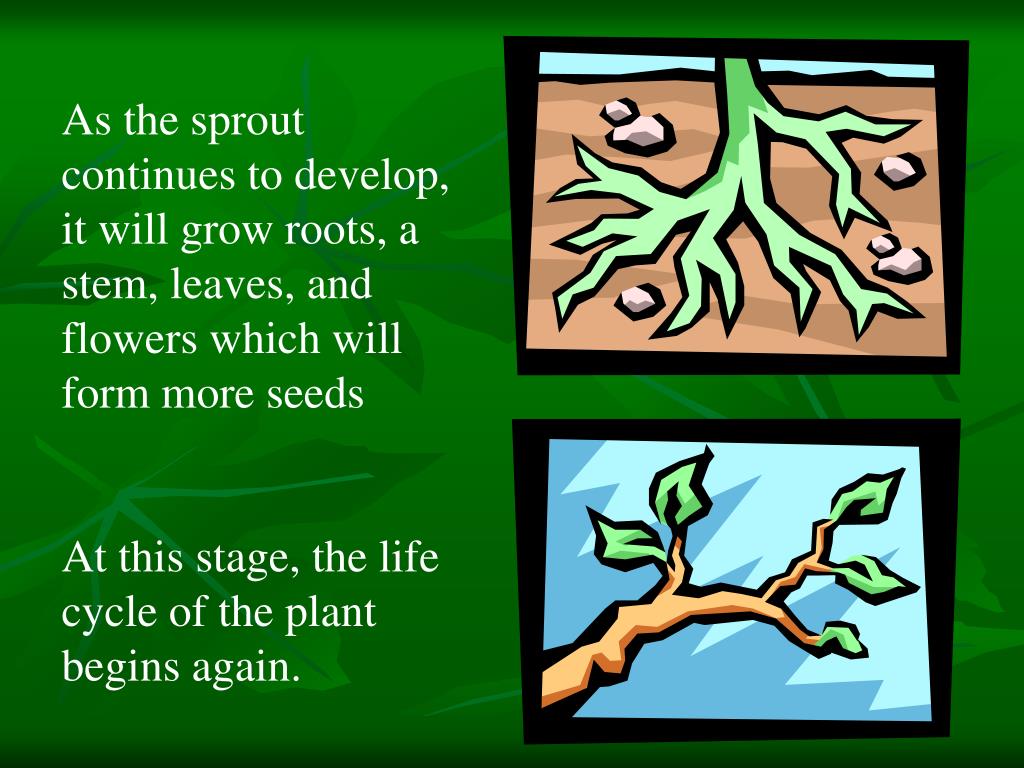 As the sprout continues to develop, it will grow roots, a stem, leaves, and flowers which will form more seeds

At this stage, the life cycle of the plant begins again.